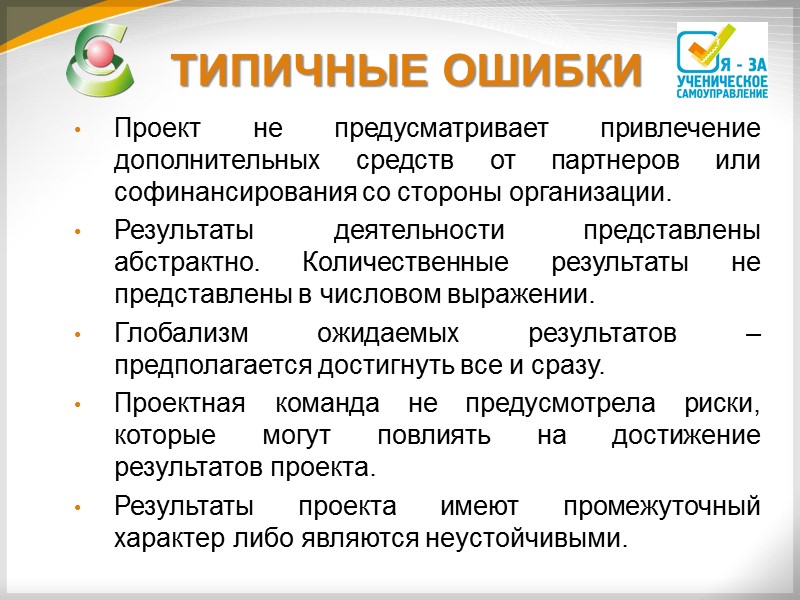 ТИПИЧНЫЕ ОШИБКИ

Я - ЗА УЧЕНИЧЕСКОЕ САМОУПРАВЛЕНИЕ

• Проект не предусматривает привлечение дополнительных средств от партнеров или софинансирования со стороны организации.

• Результаты деятельности представлены абстрактно. Количественные результаты не представлены в числовом выражении.

• Глобализм ожидаемых результатов – предполагается достигнуть все и сразу.

• Проектная команда не предусмотрела риски, которые могут повлиять на достижение результатов проекта.

• Результаты проекта имеют промежуточный характер либо являются неустойчивыми.